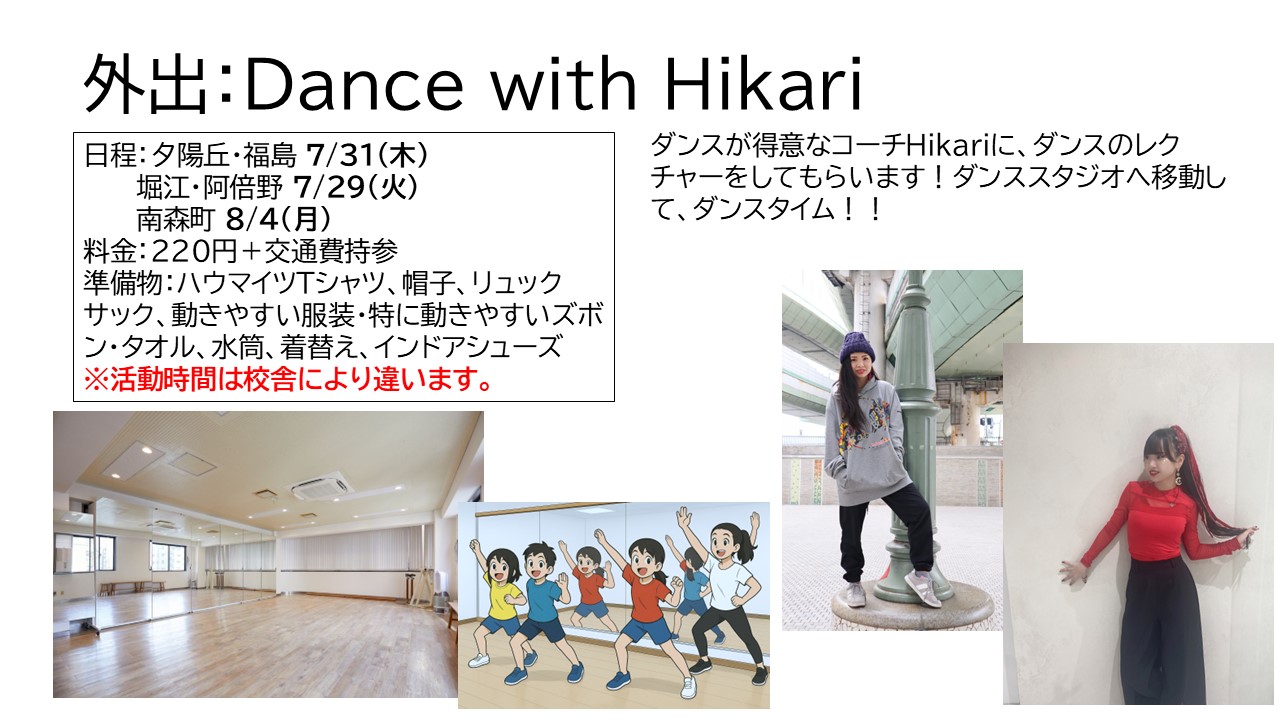 外出:Dance with Hikari

日程:夕陽丘・福島 7/31(木)
堀江・阿倍野 7/29(火)
南森町 8/4(月)
料金:220円+交通費持参
準備物:ハウマイツTシャツ、帽子、リュックサック、動きやすい服装・特に動きやすいズボン・タオル、水筒、着替え、インドアシューズ
※活動時間は校舎により違います。

ダンスが得意なコーチHikariに、ダンスのレクチャーをしてもらいます!ダンススタジオへ移動して、ダンスタイム!!